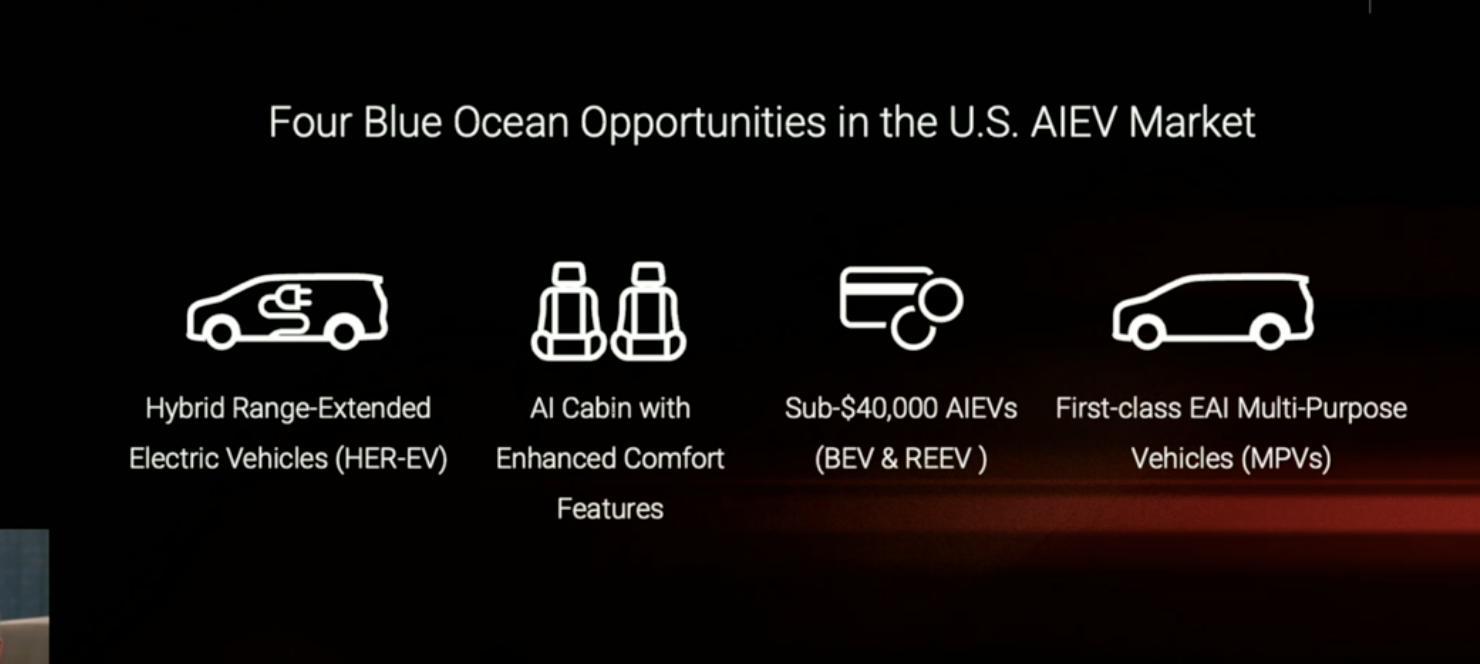 Four Blue Ocean Opportunities in the U.S. AIEV Market

Hybrid Range-Extended Electric Vehicles (HER-EV)

AI Cabin with Enhanced Comfort Features

Sub-\$40,000 AIEVs (BEV & REEV )

First-class EAI Multi-Purpose Vehicles (MPVs)